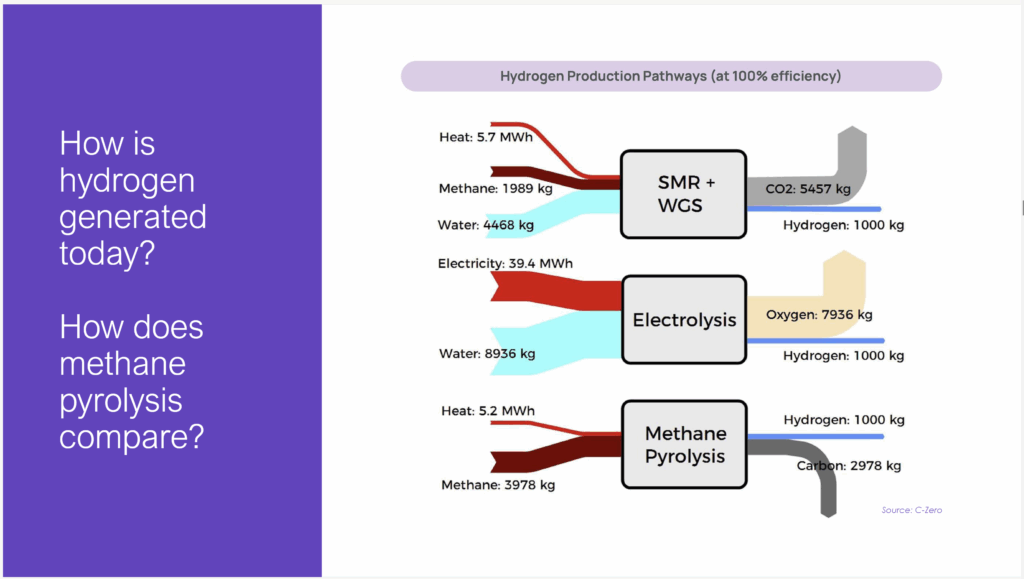 How is hydrogen generated today?

How does methane pyrolysis compare?

Hydrogen Production Pathways (at 100% efficiency)

Heat: 5.7 MWh
Methane: 1989 kg
Water: 4468 kg
SMR + WGS
CO2: 5457 kg
Hydrogen: 1000 kg

Electricity: 39.4 MWh
Water: 8936 kg
Electrolysis
Oxygen: 7936 kg
Hydrogen: 1000 kg

Heat: 5.2 MWh
Methane: 3978 kg
Methane Pyrolysis
Hydrogen: 1000 kg
Carbon: 2978 kg

Source: C-Zero